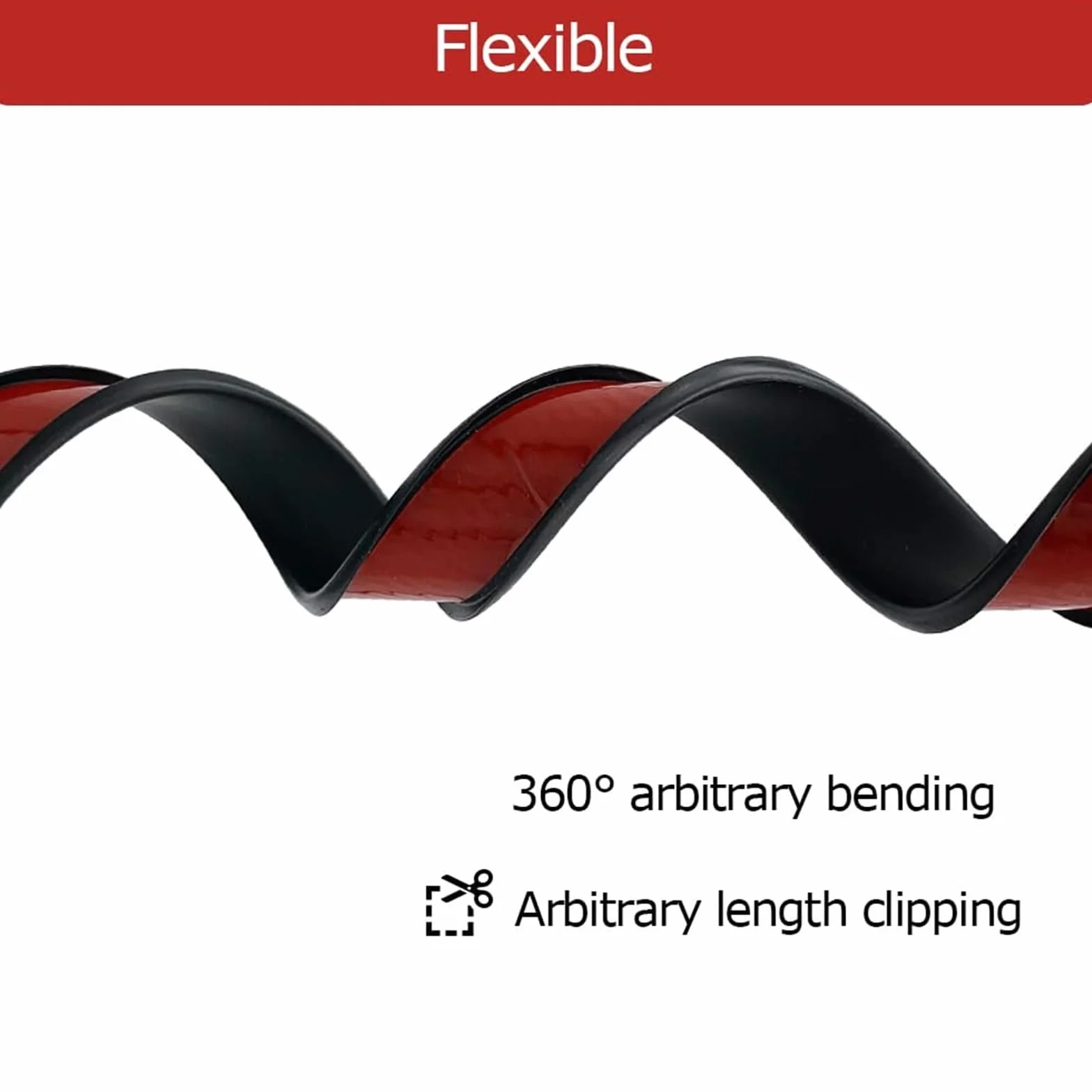 Flexible

360° arbitrary bending

Arbitrary length clipping